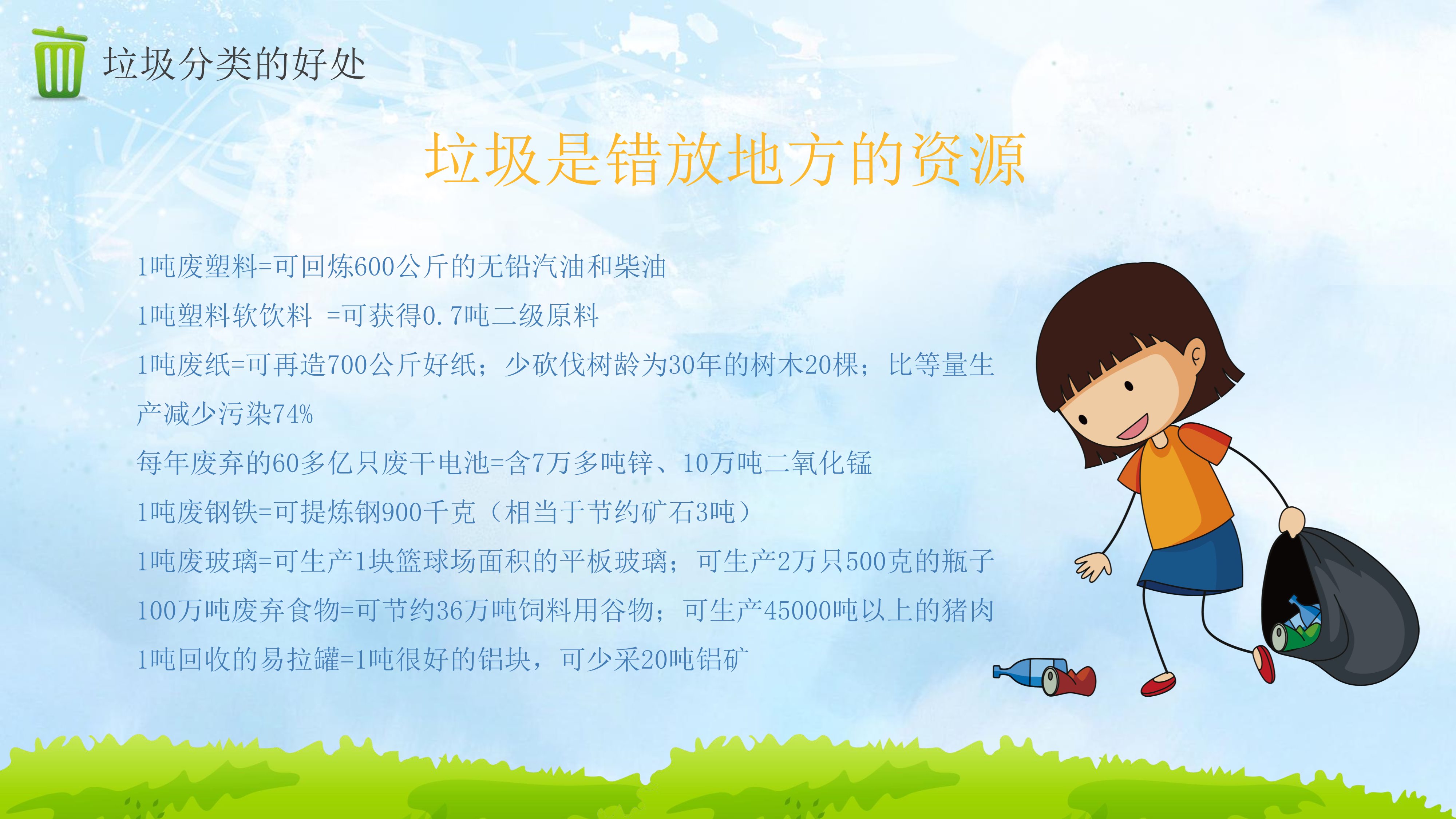 垃圾分类的好处

垃圾是错放地方的资源

1吨废塑料=可回炼600公斤的无铅汽油和柴油

1吨塑料软饮料 =可获得0.7吨二级原料

1吨废纸=可再造700公斤好纸；少砍伐树龄为30年的树木20棵；比等量生产减少污染74%

每年废弃的60多亿只废干电池=含7万多吨锌、10万吨二氧化锰

1吨废钢铁=可提炼钢900千克（相当于节约矿石3吨）

1吨废玻璃=可生产1块篮球场面积的平板玻璃；可生产2万只500克的瓶子

100万吨废弃食物=可节约36万吨饲料用谷物；可生产45000吨以上的猪肉

1吨回收的易拉罐=1吨很好的铝块，可少采20吨铝矿